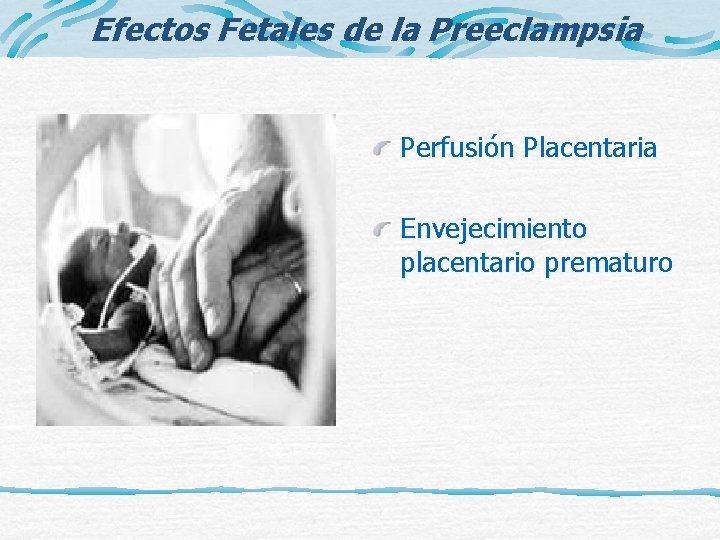 Efectos Fetales de la Preeclampsia

Perfusión Placentaria

Envejecimiento placentario prematuro